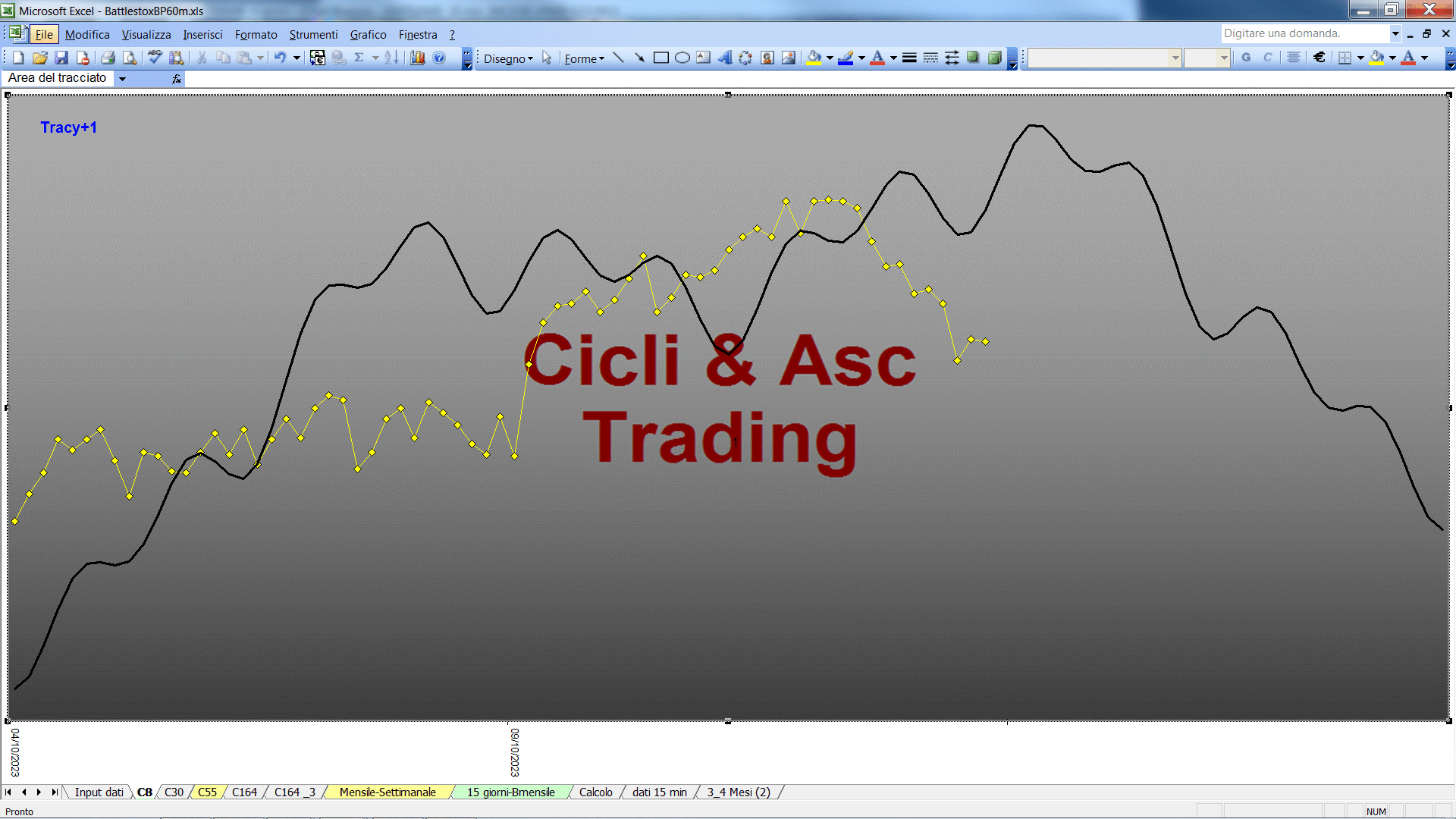 Microsoft Excel - BattlestoxBP60m.xls

File Modifica Visualizza Inserisci Formato Strumenti Grafico Finestra ?

Digitare una domanda.

Disegno Forme

Area del tracciato

Tracy+1

Cicli & Asc Trading

04/10/2023

09/10/2023

Input dati C8 C30 C55 C164 C164 _3 Mensile-Settimanale 15 giorni-Bmensile Calcolo dati 15 min 3_4 Mesi (2)

Pronto

NUM